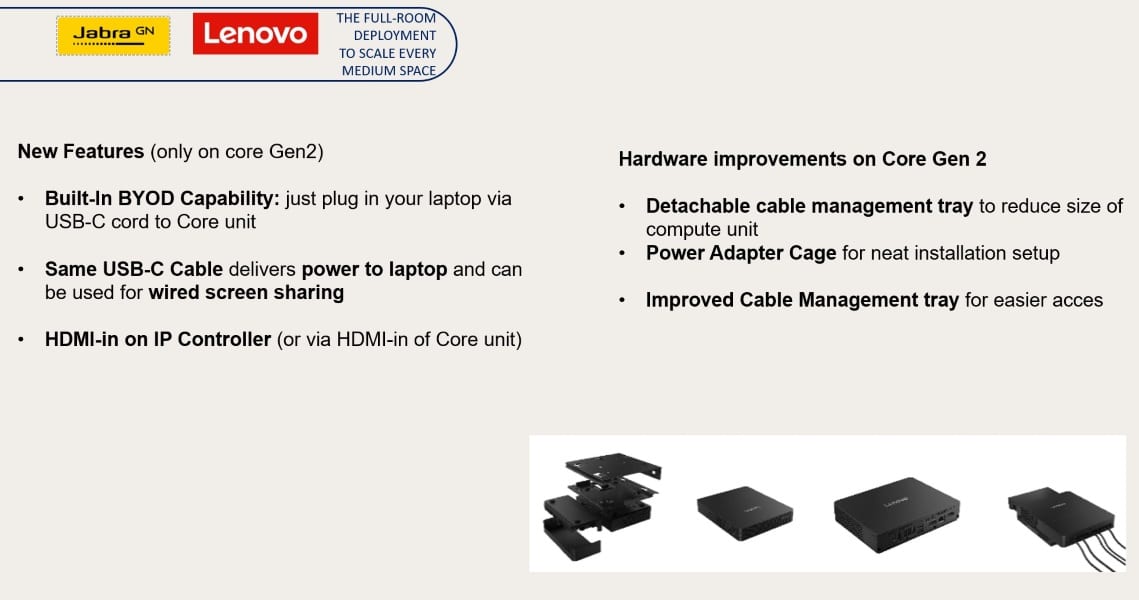 Jabra GN

Lenovo

THE FULL-ROOM DEPLOYMENT TO SCALE EVERY MEDIUM SPACE

New Features (only on core Gen2)

• Built-In BYOD Capability: just plug in your laptop via USB-C cord to Core unit

• Same USB-C Cable delivers power to laptop and can be used for wired screen sharing

• HDMI-in on IP Controller (or via HDMI-in of Core unit)

Hardware improvements on Core Gen 2

• Detachable cable management tray to reduce size of compute unit
• Power Adapter Cage for neat installation setup

• Improved Cable Management tray for easier acces